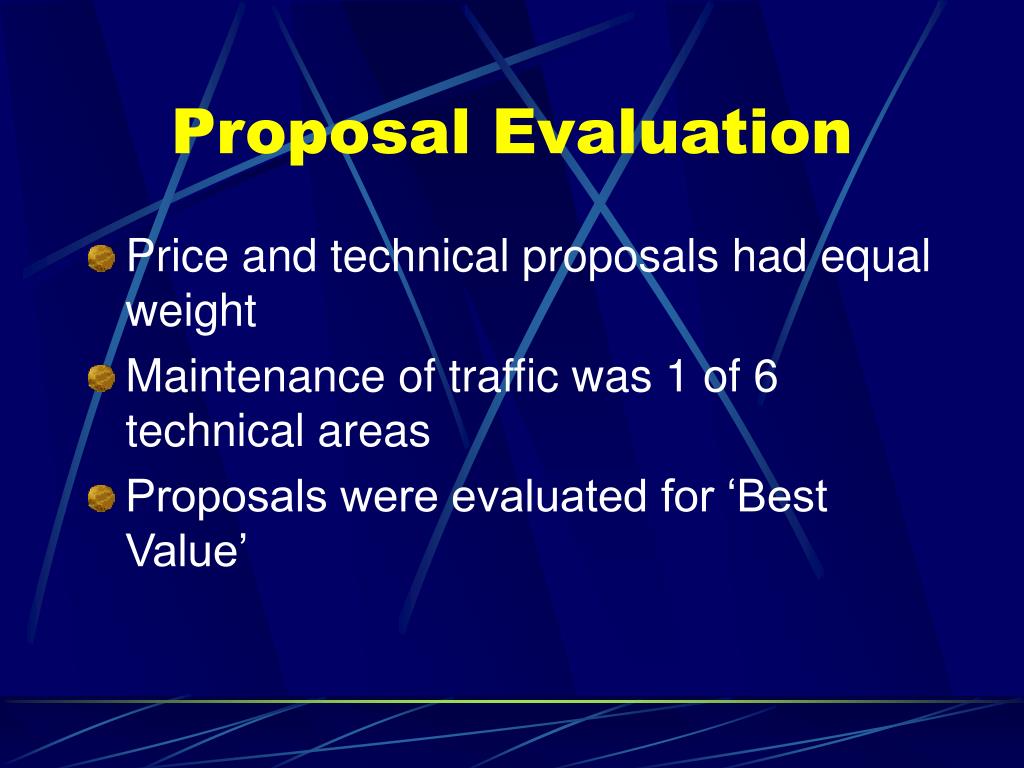 Proposal Evaluation

Price and technical proposals had equal weight

Maintenance of traffic was 1 of 6 technical areas

Proposals were evaluated for ‘Best Value’